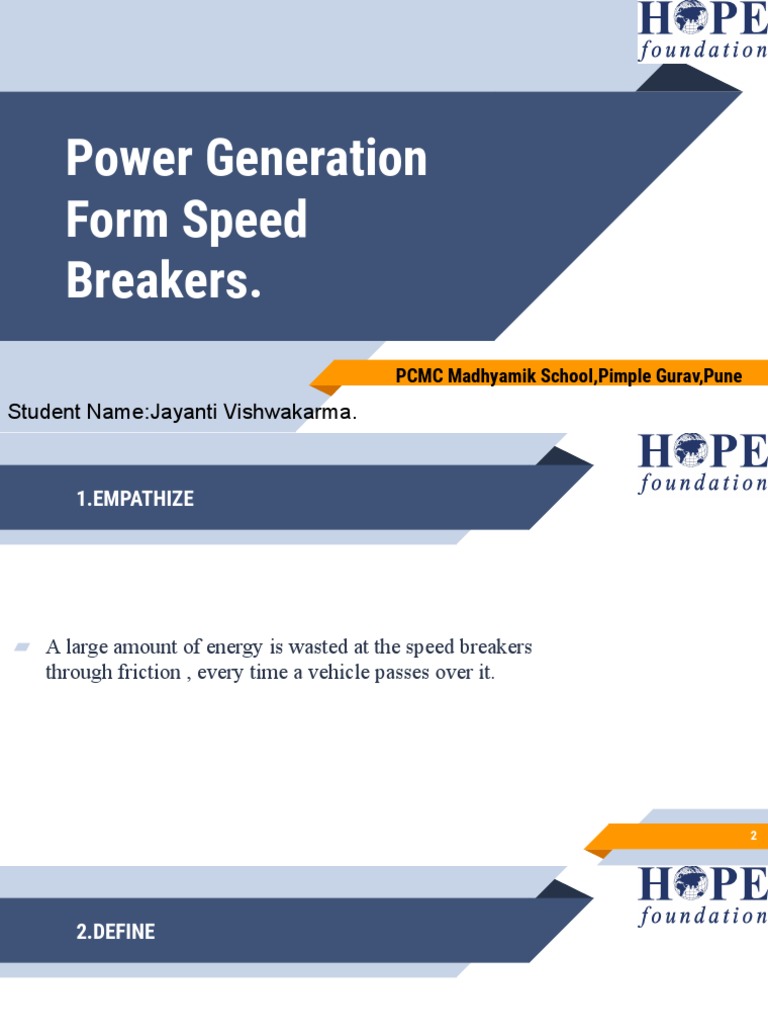 HOPE foundation

Power Generation Form Speed Breakers.

PCMC Madhyamik School,Pimple Gurav,Pune

Student Name:Jayanti Vishwakarma.

HOPE foundation

1.EMPATHIZE

A large amount of energy is wasted at the speed breakers through friction , every time a vehicle passes over it.

2

HOPE foundation

2.DEFINE